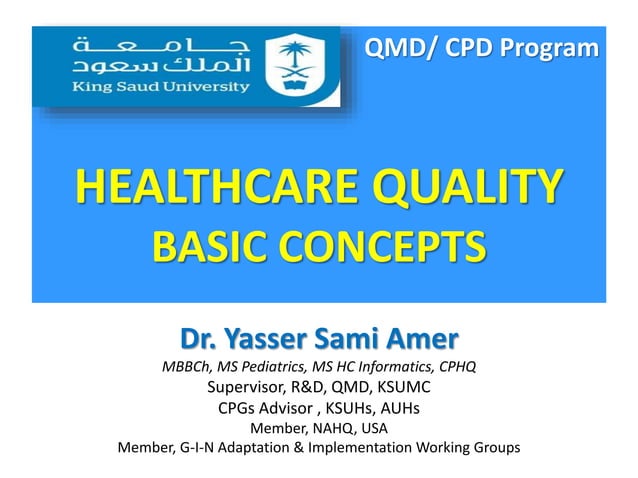 جامعة
الملك سعود
King Saud University

QMD/ CPD Program

HEALTHCARE QUALITY
BASIC CONCEPTS

Dr. Yasser Sami Amer
MBBCh, MS Pediatrics, MS HC Informatics, CPHQ
Supervisor, R&D, QMD, KSUMC
CPGs Advisor , KSUHs, AUHs
Member, NAHQ, USA
Member, G-I-N Adaptation & Implementation Working Groups